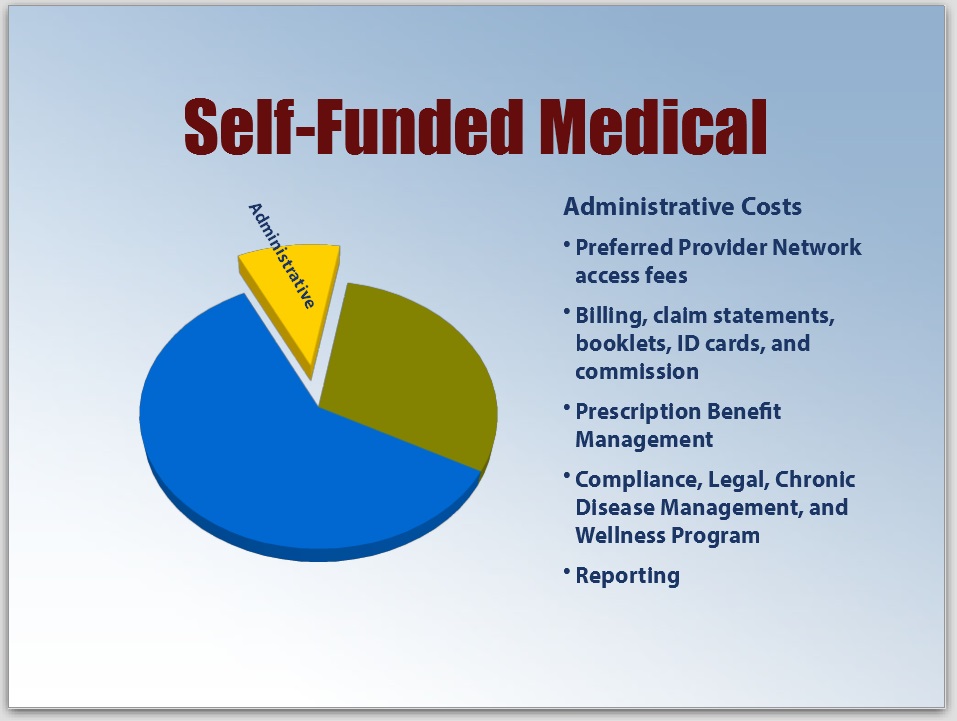 Self-Funded Medical

Administrative

Administrative Costs

• Preferred Provider Network access fees

• Billing, claim statements, booklets, ID cards, and commission

• Prescription Benefit Management

• Compliance, Legal, Chronic Disease Management, and Wellness Program

• Reporting